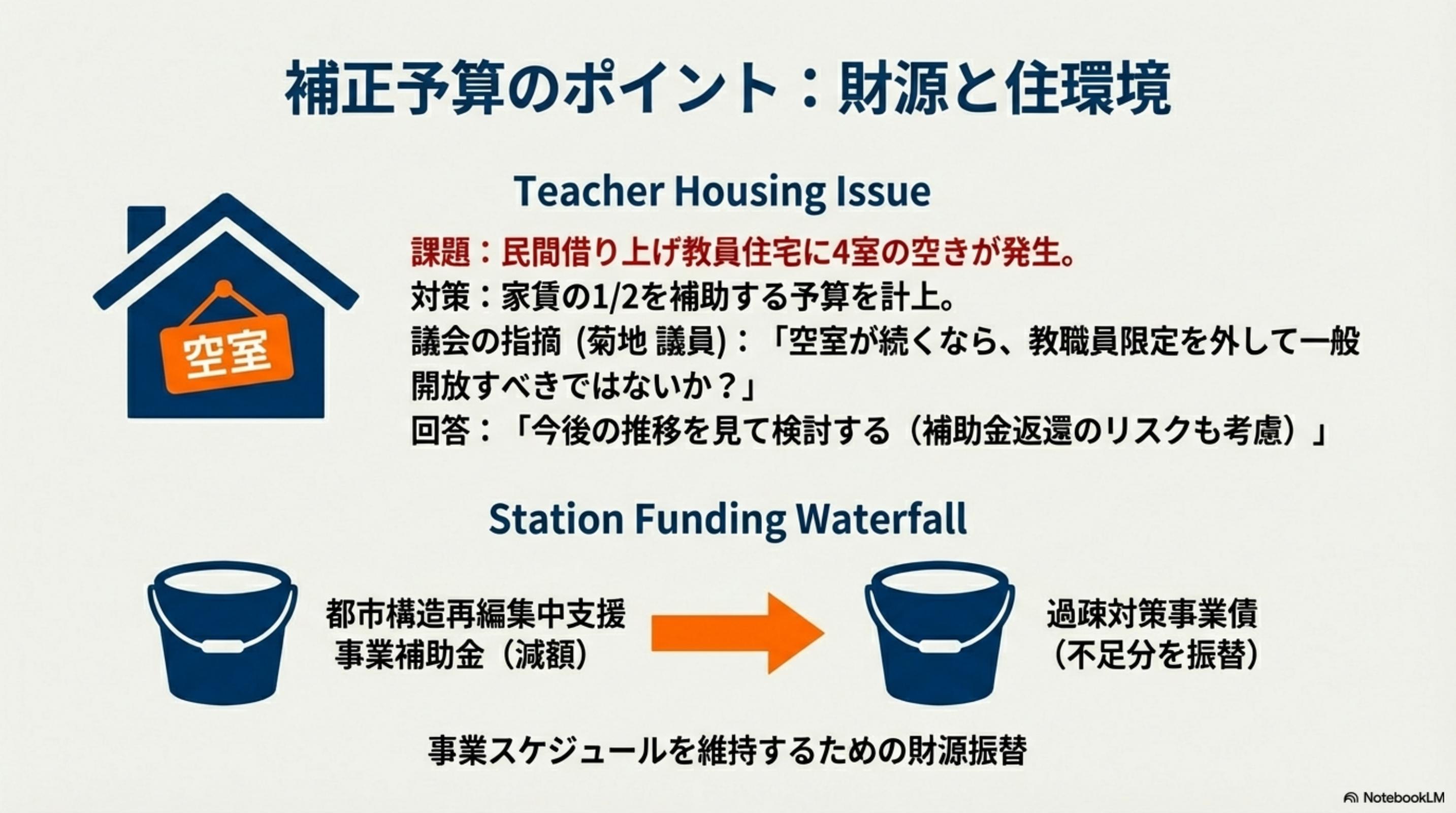 補正予算のポイント：財源と住環境

Teacher Housing Issue

空室

課題：民間借り上げ教員住宅に4室の空きが発生。
対策：家賃の1/2を補助する予算を計上。
議会の指摘 (菊地 議員)：「空室が続くなら、教職員限定を外して一般開放すべきではないか？」
回答：「今後の推移を見て検討する（補助金返還のリスクも考慮）」

Station Funding Waterfall

都市構造再編集中支援事業補助金（減額）

過疎対策事業債（不足分を振替）

事業スケジュールを維持するための財源振替

NotebookLM